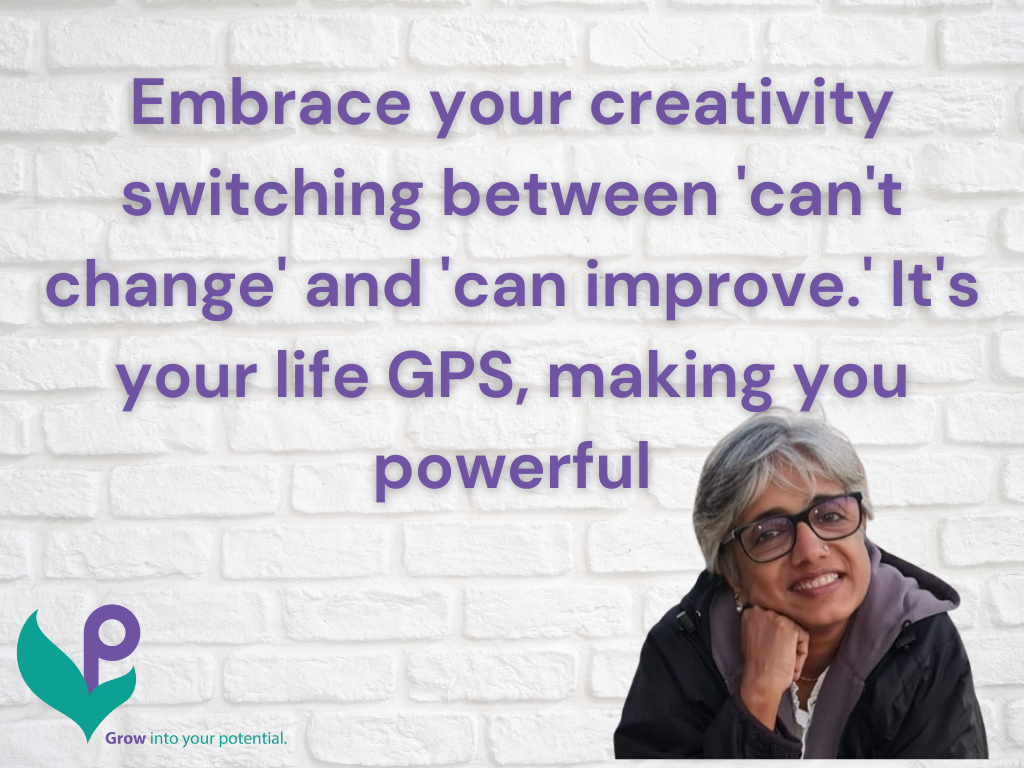 Embrace your creativity switching between 'can't change' and 'can improve.' It's your life GPS, making you powerful

P

Grow into your potential.